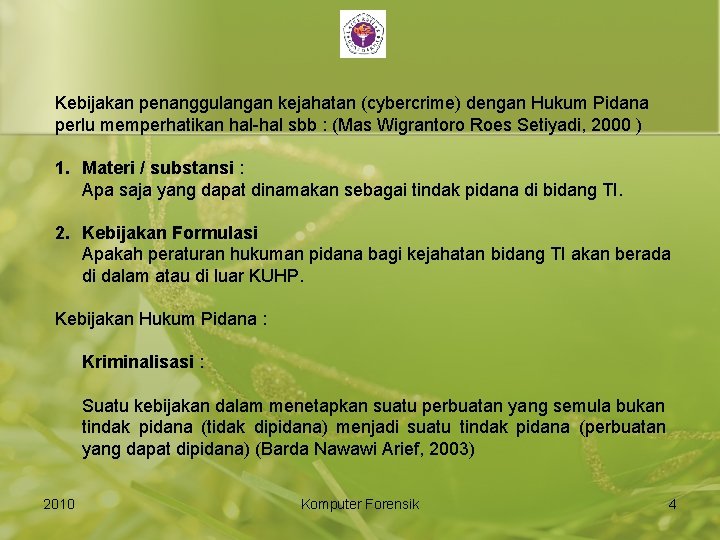 Kebijakan penanggulangan kejahatan (cybercrime) dengan Hukum Pidana perlu memperhatikan hal-hal sbb : (Mas Wigrantoro Roes Setiyadi, 2000 )

1. Materi / substansi :
Apa saja yang dapat dinamakan sebagai tindak pidana di bidang TI.

2. Kebijakan Formulasi
Apakah peraturan hukuman pidana bagi kejahatan bidang TI akan berada di dalam atau di luar KUHP.

Kebijakan Hukum Pidana :

Kriminalisasi :

Suatu kebijakan dalam menetapkan suatu perbuatan yang semula bukan tindak pidana (tidak dipidana) menjadi suatu tindak pidana (perbuatan yang dapat dipidana) (Barda Nawawi Arief, 2003)

2010 Komputer Forensik 4